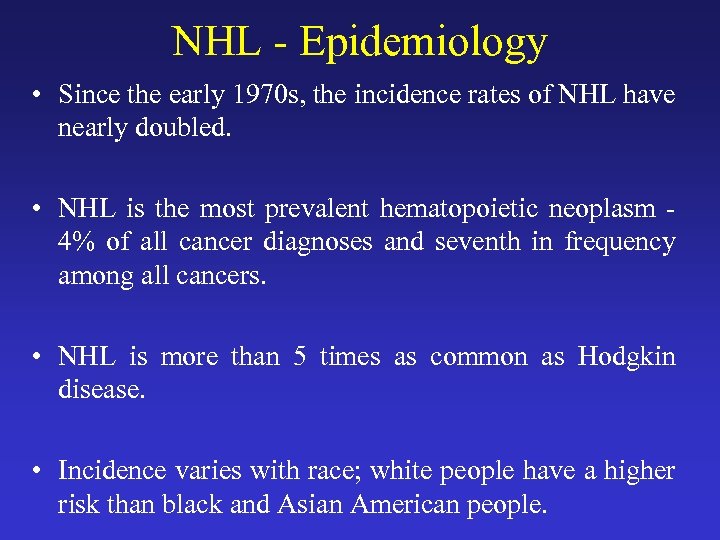 NHL - Epidemiology

• Since the early 1970s, the incidence rates of NHL have nearly doubled.

• NHL is the most prevalent hematopoietic neoplasm - 4% of all cancer diagnoses and seventh in frequency among all cancers.

• NHL is more than 5 times as common as Hodgkin disease.

• Incidence varies with race; white people have a higher risk than black and Asian American people.